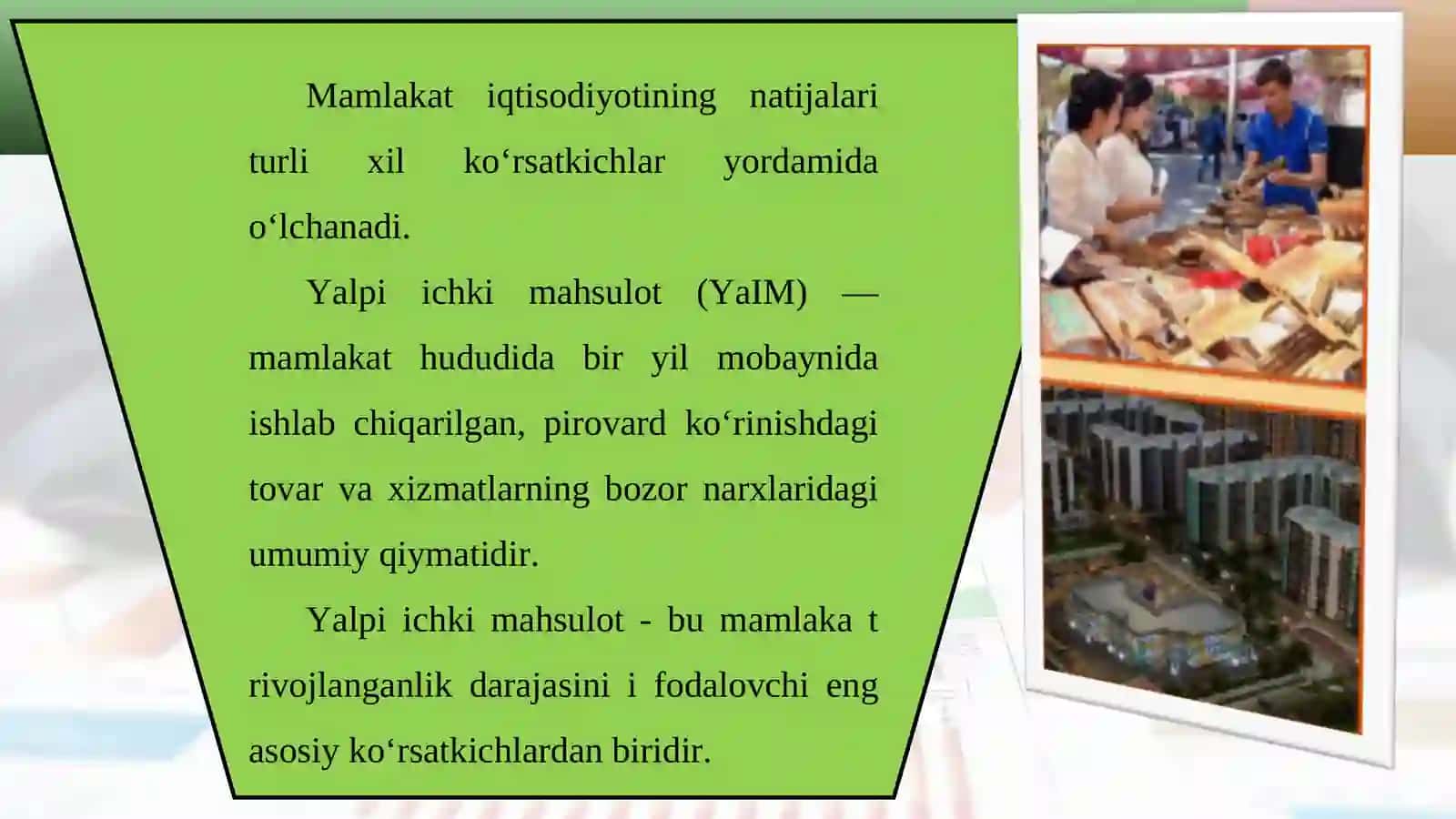 Mamlakat iqtisodiyotining natijalari turli xil ko‘rsatkichlar yordamida o‘lchanadi.

Yalpi ichki mahsulot (YaIM) — mamlakat hududida bir yil mobaynida ishlab chiqarilgan, pirovard ko‘rinishdagi tovar va xizmatlarning bozor narxlaridagi umumiy qiymatidir.

Yalpi ichki mahsulot - bu mamlaka t rivojlanganlik darajasini i fodalovchi eng asosiy ko‘rsatkichlardan biridir.